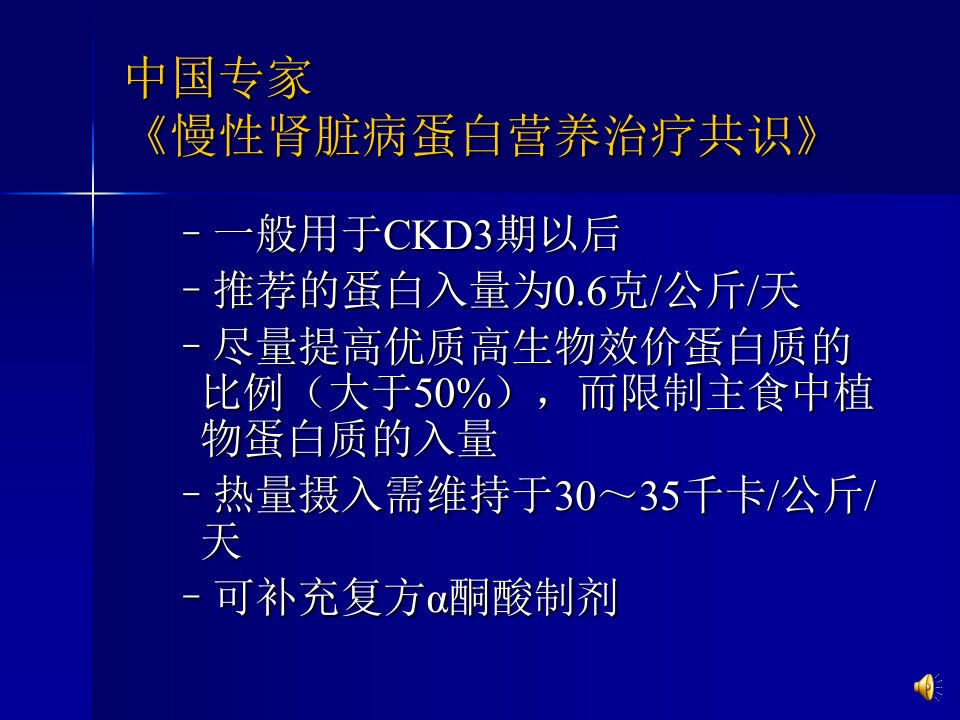 中国专家
《慢性肾脏病蛋白营养治疗共识》

– 一般用于CKD3期以后
– 推荐的蛋白入量为0.6克/公斤/天
– 尽量提高优质高生物效价蛋白质的比例（大于50%），而限制主食中植物蛋白质的入量
– 热量摄入需维持于30～35千卡/公斤/天
– 可补充复方α酮酸制剂